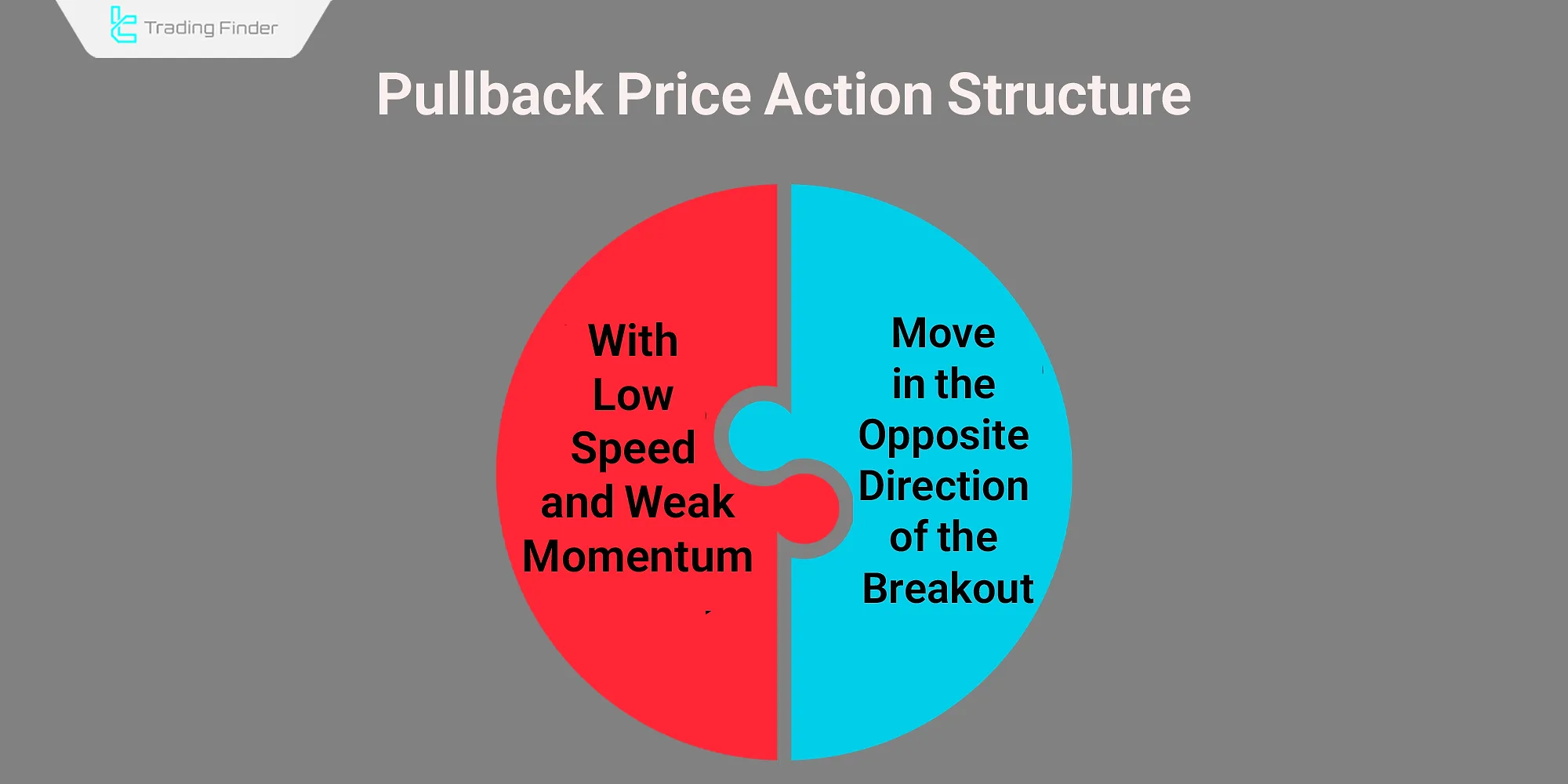 Trading Finder

Pullback Price Action Structure

With Low Speed and Weak Momentum

Move in the Opposite Direction of the Breakout